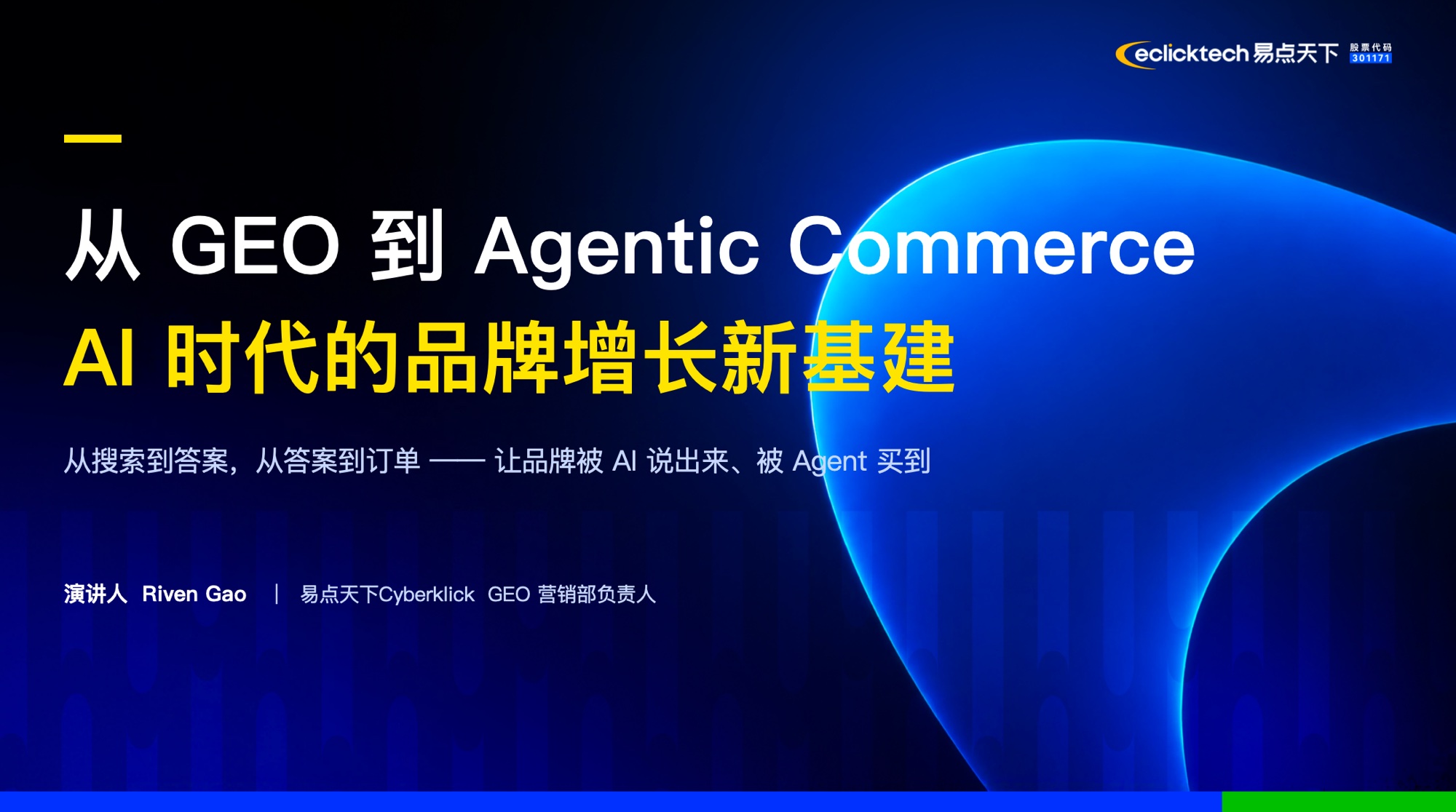 eclicktech 易点天下 股票代码 301171

从 GEO 到 Agentic Commerce
AI 时代的品牌增长新基建

从搜索到答案，从答案到订单 —— 让品牌被 AI 说出来、被 Agent 买到

演讲人 Riven Gao | 易点天下Cyberklick GEO 营销部负责人